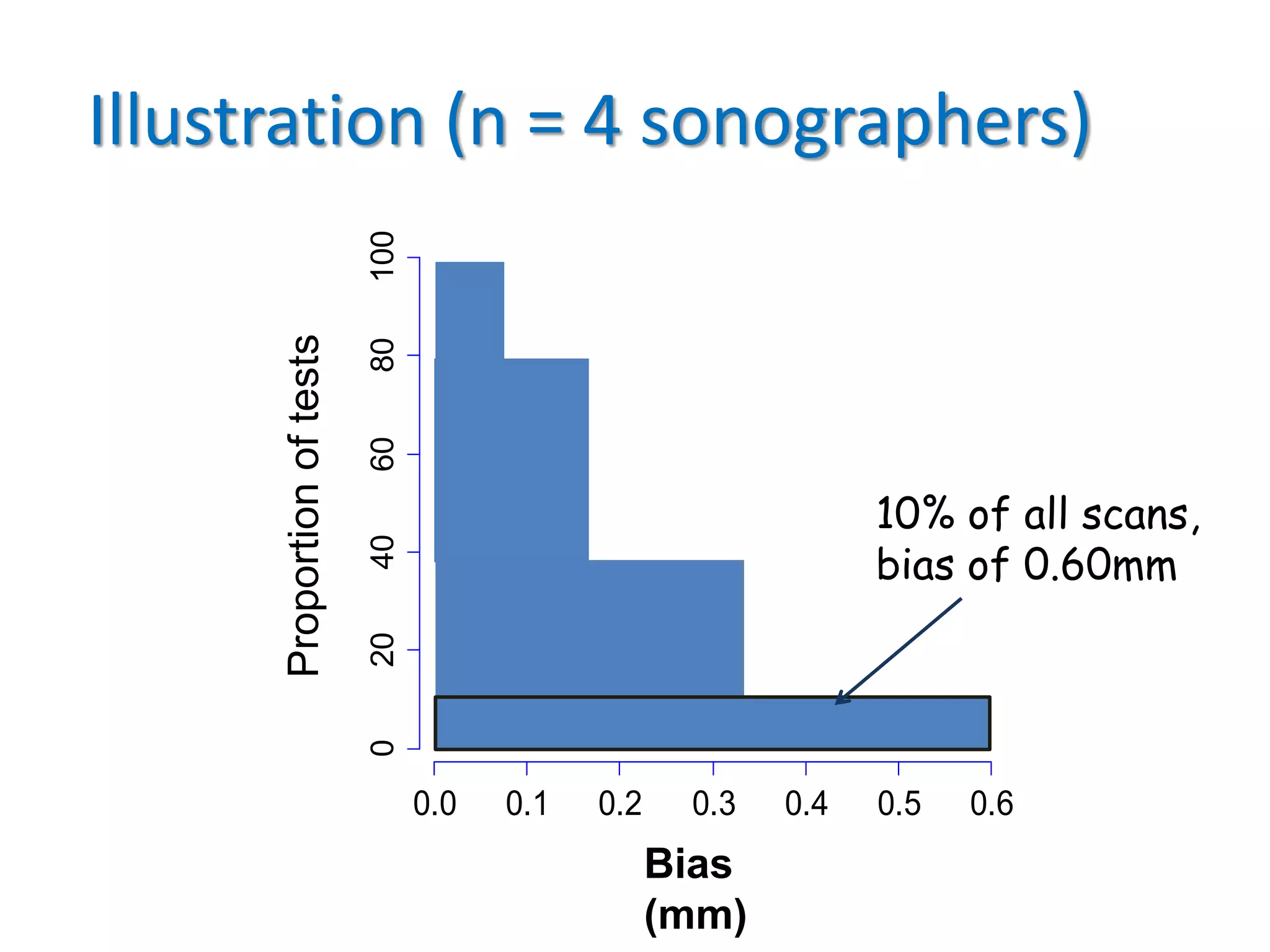 Illustration (n = 4 sonographers)

Proportion of tests

100
80
60
40
20
0

10% of all scans, bias of 0.60mm

0.0 0.1 0.2 0.3 0.4 0.5 0.6

Bias (mm)